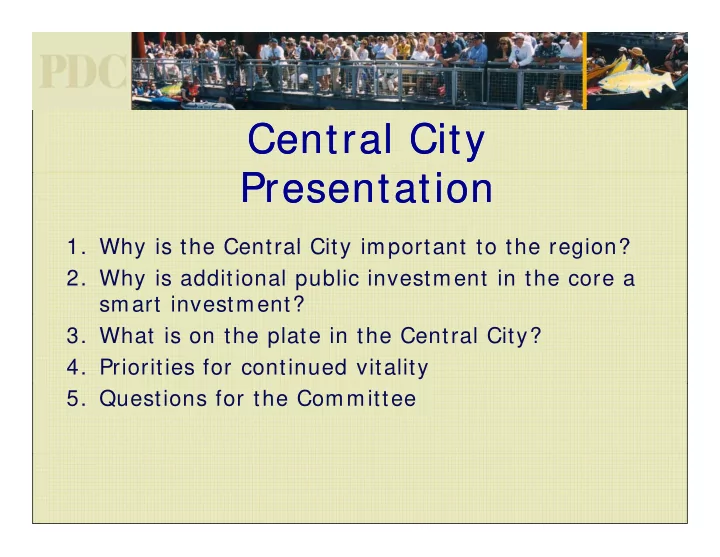 PDC

Central City Presentation

1. Why is the Central City important to the region?
2. Why is additional public investment in the core a smart investment?
3. What is on the plate in the Central City?
4. Priorities for continued vitality
5. Questions for the Committee